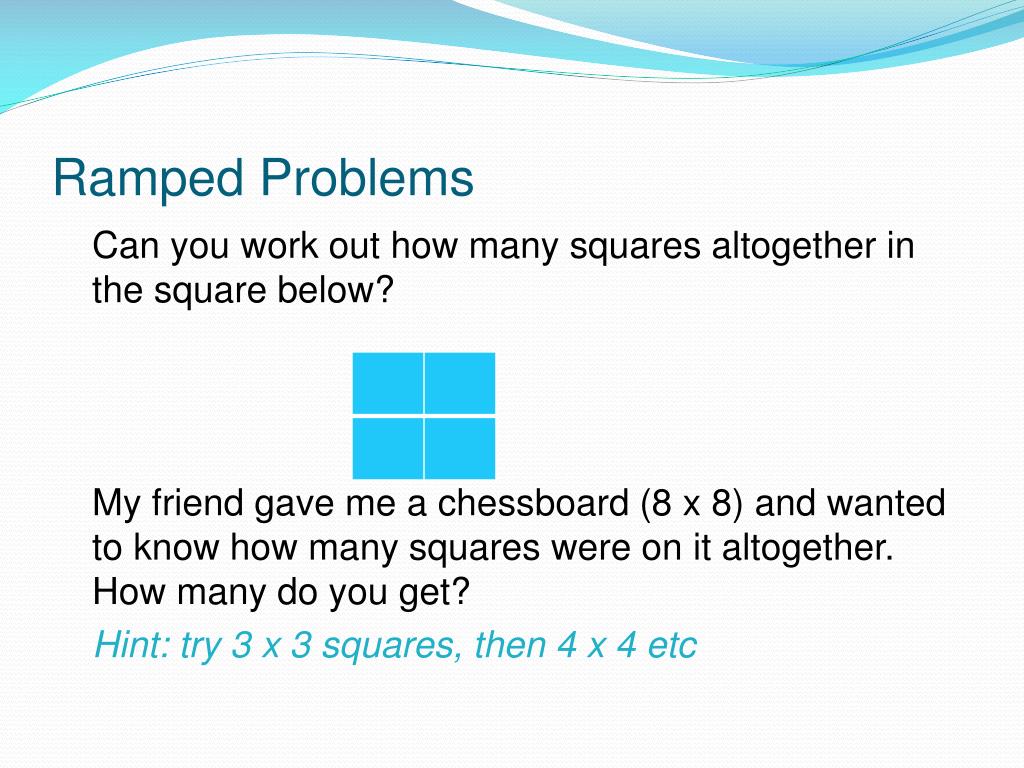 Ramped Problems

Can you work out how many squares altogether in the square below?

My friend gave me a chessboard (8 x 8) and wanted to know how many squares were on it altogether. How many do you get?

Hint: try 3 x 3 squares, then 4 x 4 etc